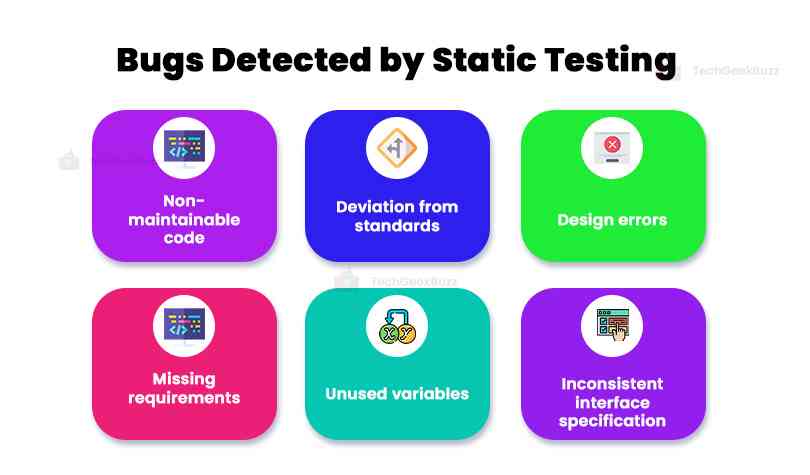 Bugs Detected by Static Testing

TechGeekBuzz

Non-maintainable code

Deviation from standards

Design errors

TechGeekBuzz

Missing requirements

Unused variables

Inconsistent interface specification